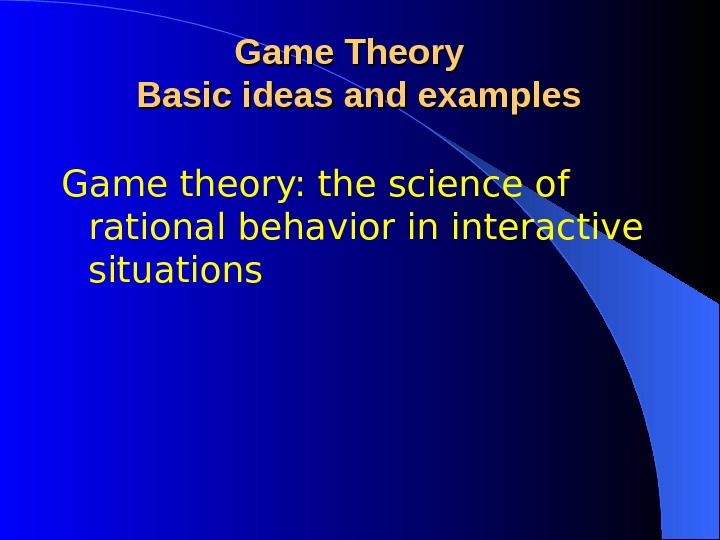 Game Theory
Basic ideas and examples

Game theory: the science of rational behavior in interactive situations